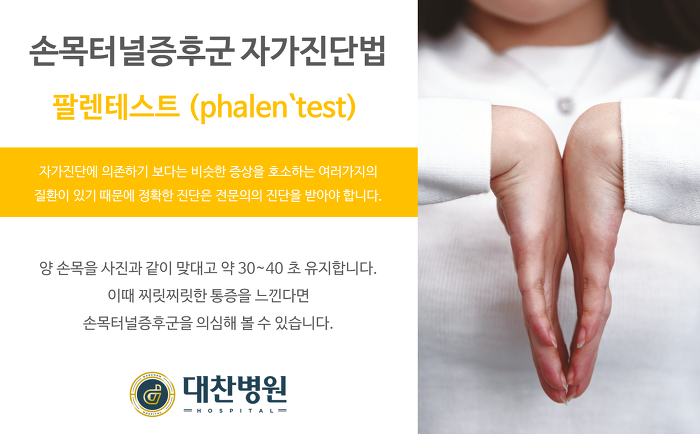 손목터널증후군 자가진단법

팔렌테스트 (phalen`test)

자가진단에 의존하기 보다는 비슷한 증상을 호소하는 여러가지의 질환이 있기 때문에 정확한 진단은 전문의의 진단을 받아야 합니다.

양 손목을 사진과 같이 맞대고 약 30~40 초 유지합니다.
이때 찌릿찌릿한 통증을 느낀다면
손목터널증후군을 의심해 볼 수 있습니다.

대찬병원
HOSPITAL